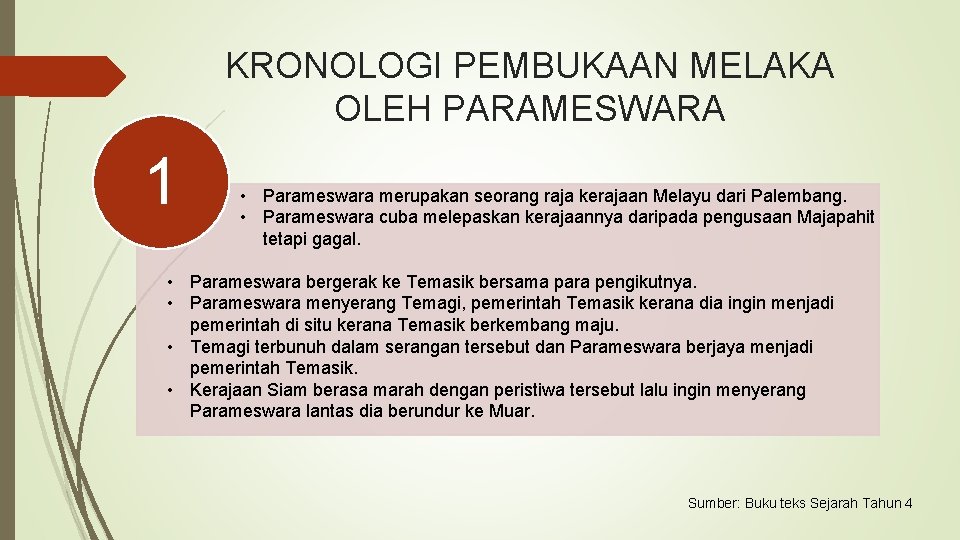 KRONOLOGI PEMBUKAAN MELAKA OLEH PARAMESWARA

1

• Parameswara merupakan seorang raja kerajaan Melayu dari Palembang.
• Parameswara cuba melepaskan kerajaannya daripada pengusaan Majapahit tetapi gagal.

• Parameswara bergerak ke Temasik bersama para pengikutnya.
• Parameswara menyerang Temagi, pemerintah Temasik kerana dia ingin menjadi pemerintah di situ kerana Temasik berkembang maju.
• Temagi terbunuh dalam serangan tersebut dan Parameswara berjaya menjadi pemerintah Temasik.
• Kerajaan Siam berasa marah dengan peristiwa tersebut lalu ingin menyerang Parameswara lantas dia berundur ke Muar.

Sumber: Buku teks Sejarah Tahun 4